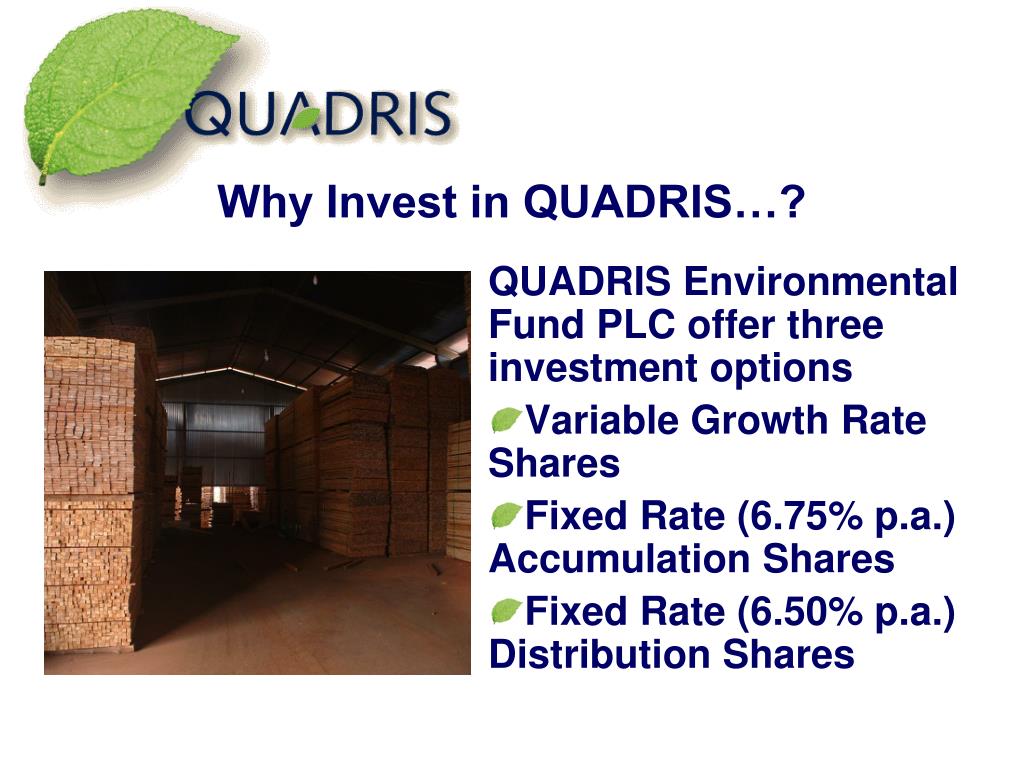 QUADRIS

Why Invest in QUADRIS…?

QUADRIS Environmental Fund PLC offer three investment options

Variable Growth Rate Shares

Fixed Rate (6.75% p.a.) Accumulation Shares

Fixed Rate (6.50% p.a.) Distribution Shares